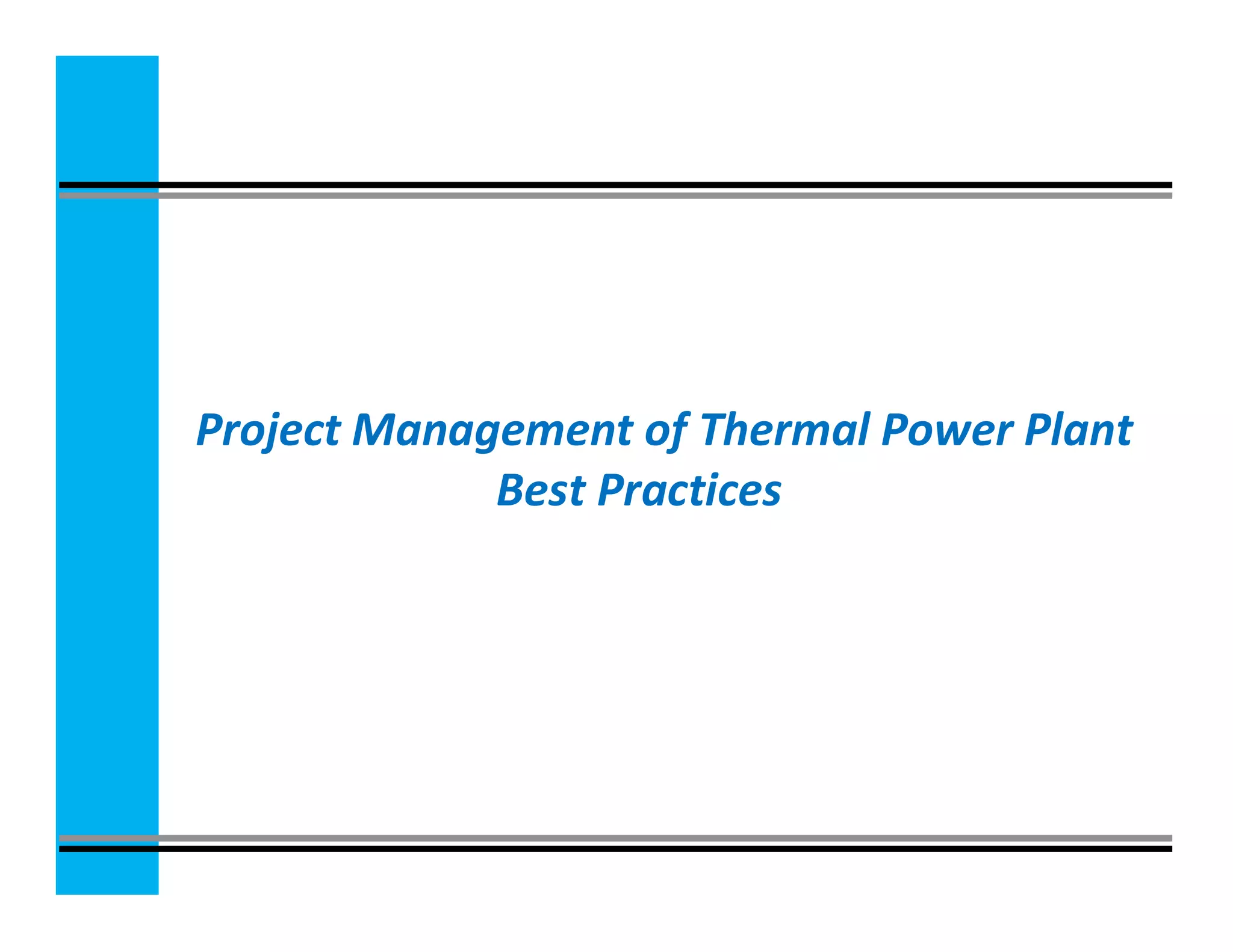 Project Management of Thermal Power Plant
Best Practices